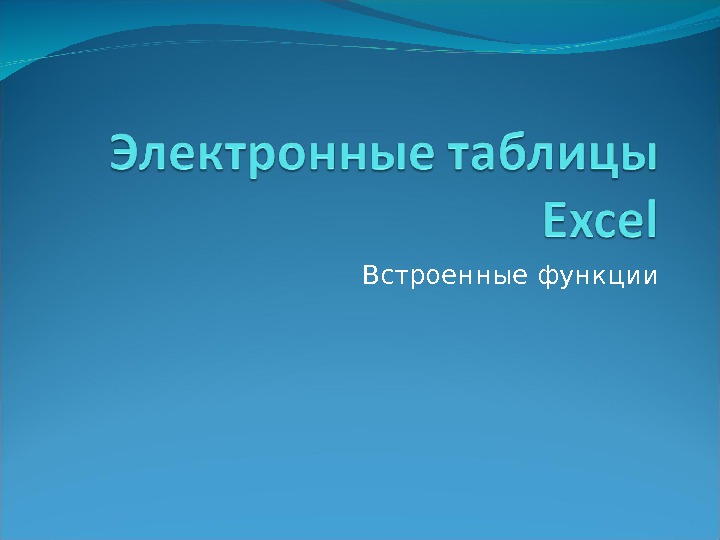 Электронные таблицы Excel

Встроенные функции